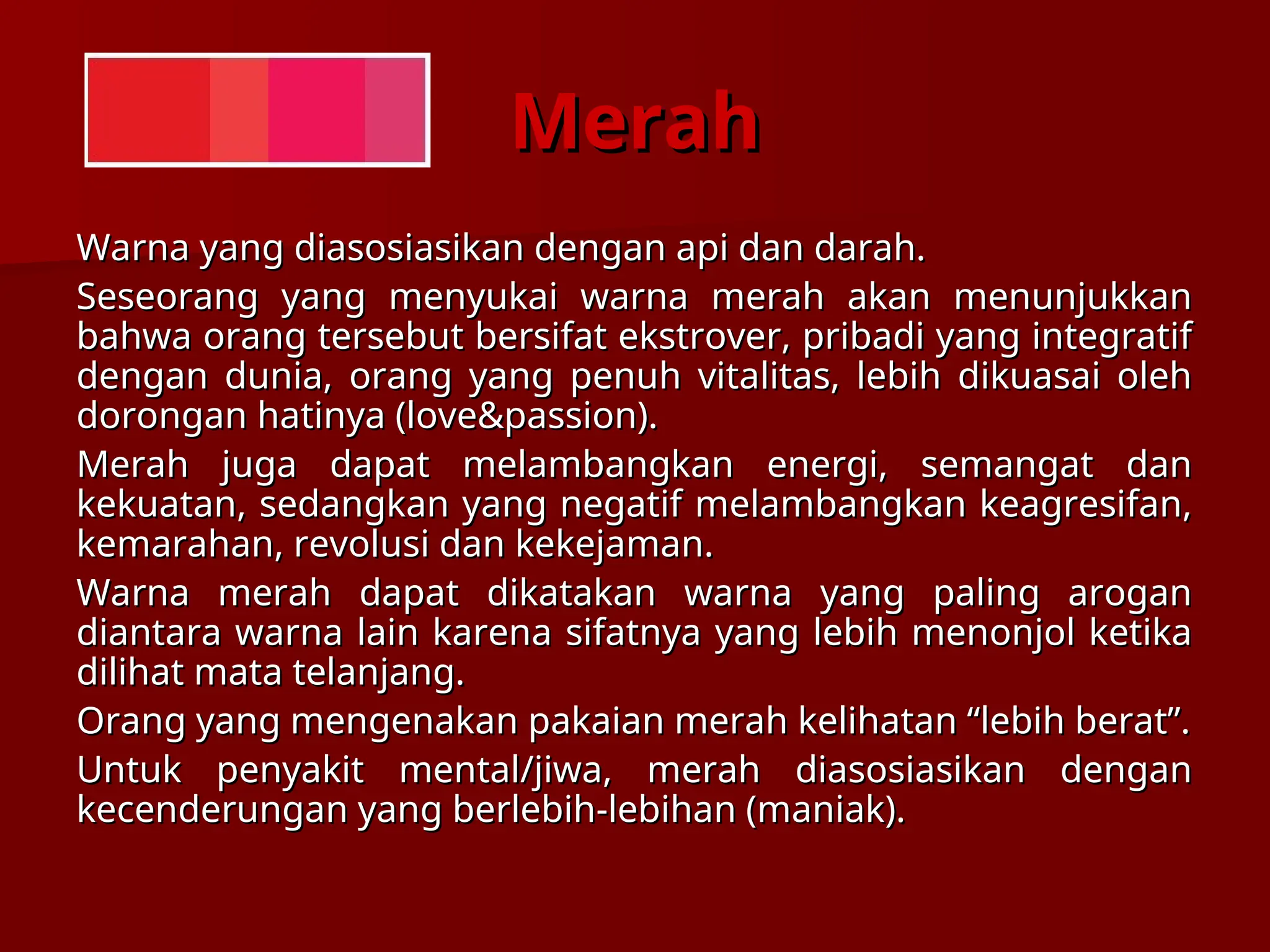 Merah

Warna yang diasosiasikan dengan api dan darah.

Seseorang yang menyukai warna merah akan menunjukkan bahwa orang tersebut bersifat ekstrover, pribadi yang integratif dengan dunia, orang yang penuh vitalitas, lebih dikuasai oleh dorongan hatinya (love&passion).

Merah juga dapat melambangkan energi, semangat dan kekuatan, sedangkan yang negatif melambangkan keagresifan, kemarahan, revolusi dan kekejaman.

Warna merah dapat dikatakan warna yang paling arogan diantara warna lain karena sifatnya yang lebih menonjol ketika dilihat mata telanjang.

Orang yang mengenakan pakaian merah kelihatan “lebih berat”.

Untuk penyakit mental/jiwa, merah diasosiasikan dengan kecenderungan yang berlebih-lebihan (maniak).